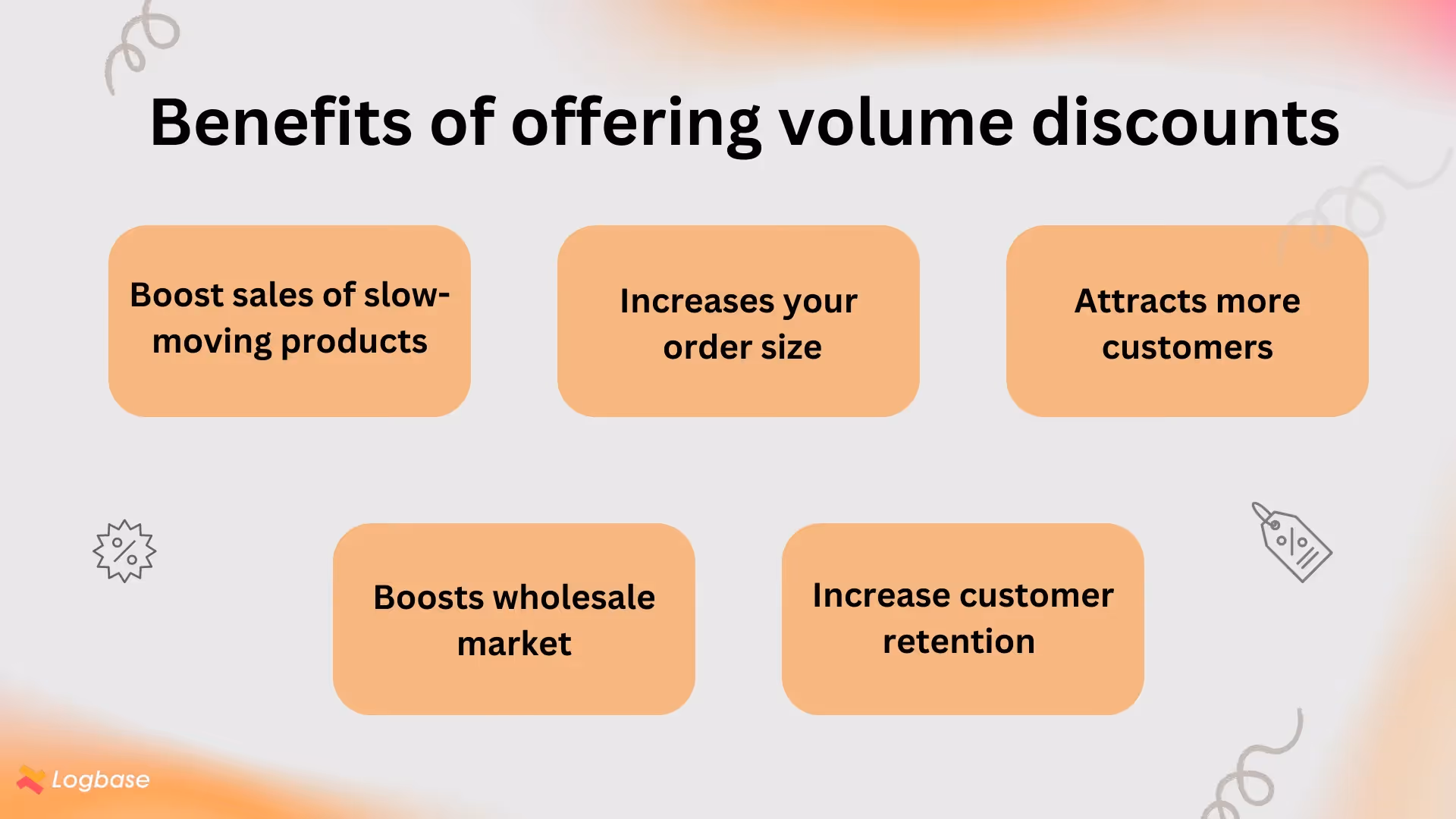 Benefits of offering volume discounts

Boost sales of slow-moving products

Increases your order size

Attracts more customers

Boosts wholesale market

Increase customer retention

Logbase